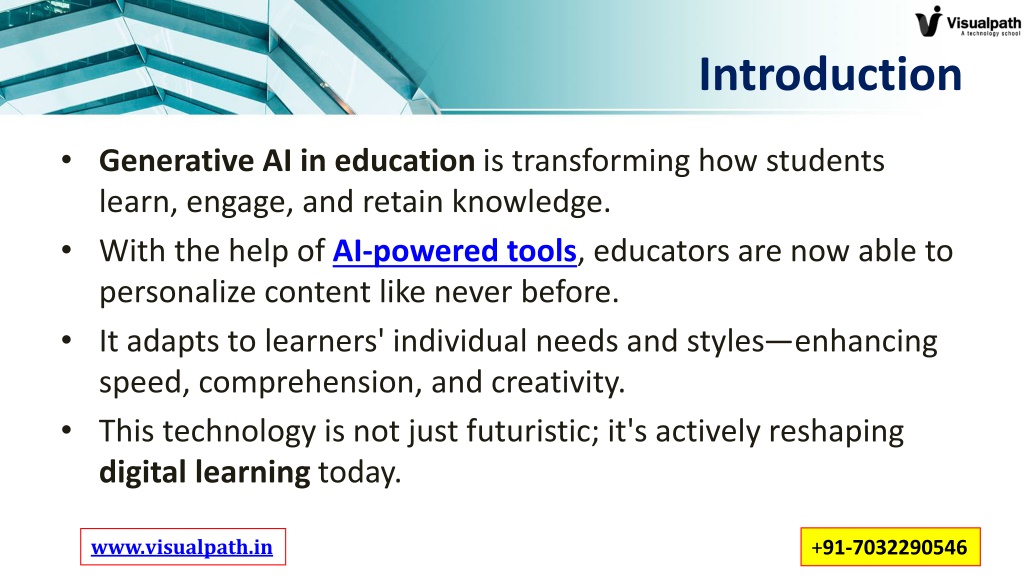 Visualpath
A technology school

Introduction

• Generative AI in education is transforming how students learn, engage, and retain knowledge.
• With the help of AI-powered tools, educators are now able to personalize content like never before.
• It adapts to learners' individual needs and styles—enhancing speed, comprehension, and creativity.
• This technology is not just futuristic; it's actively reshaping digital learning today.

www.visualpath.in

+91-7032290546